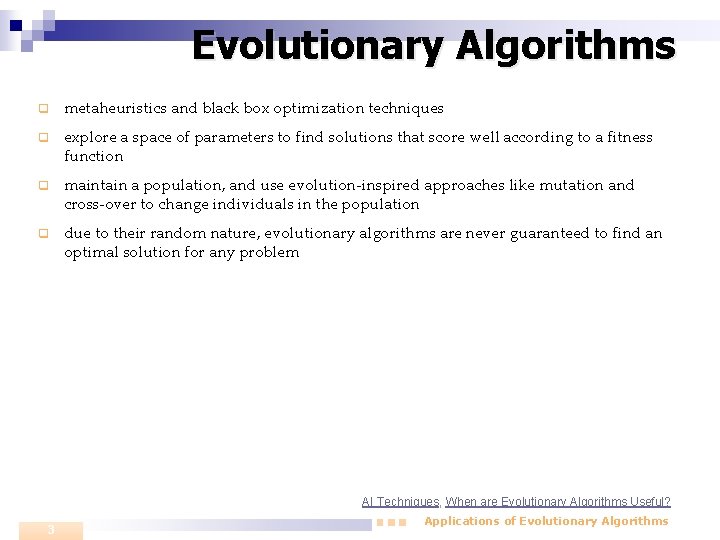 Evolutionary Algorithms

metaheuristics and black box optimization techniques

explore a space of parameters to find solutions that score well according to a fitness function

maintain a population, and use evolution-inspired approaches like mutation and cross-over to change individuals in the population

due to their random nature, evolutionary algorithms are never guaranteed to find an optimal solution for any problem

AI Techniques, When are Evolutionary Algorithms Useful?

3

Applications of Evolutionary Algorithms